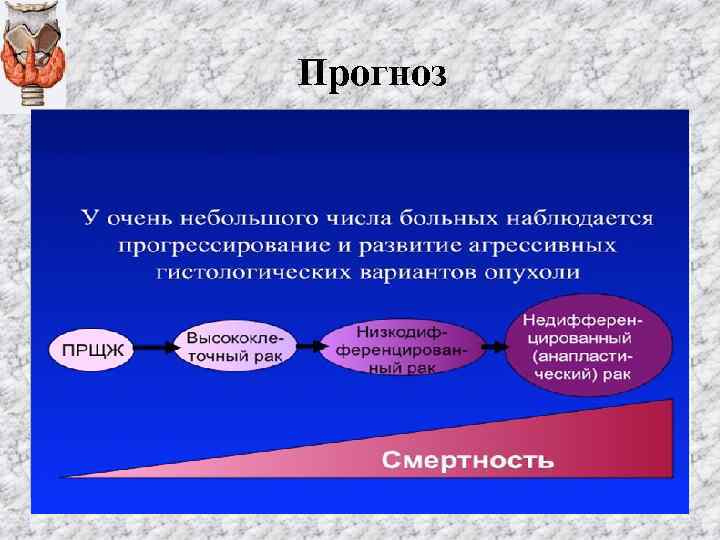 Прогноз

У очень небольшого числа больных наблюдается прогрессирование и развитие агрессивных гистологических вариантов опухоли

ПРЩЖ

Высококлеточный рак

Низкодифференцированный рак

Недифференцированный (анапластический) рак

Смертность